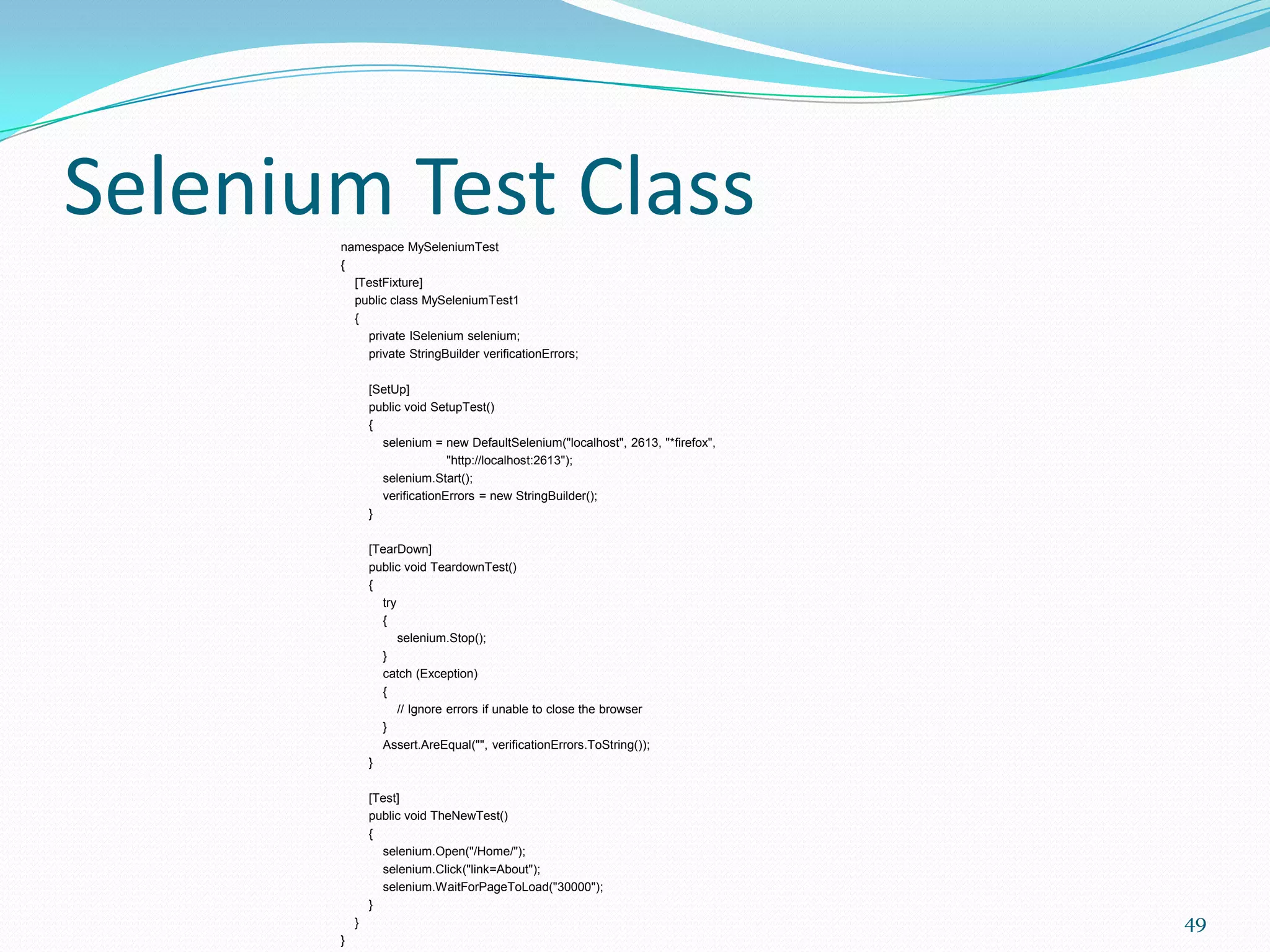 Selenium Test Class

namespace MySeleniumTest
{
    [TestFixture]
    public class MySeleniumTest1
    {
        private ISelenium selenium;
        private StringBuilder verificationErrors;

        [SetUp]
        public void SetupTest()
        {
            selenium = new DefaultSelenium("localhost", 2613, "*firefox",
                            "http://localhost:2613");
            selenium.Start();
            verificationErrors = new StringBuilder();
        }

        [TearDown]
        public void TeardownTest()
        {
            try
            {
                selenium.Stop();
            }
            catch (Exception)
            {
                // Ignore errors if unable to close the browser
            }
            Assert.AreEqual("", verificationErrors.ToString());
        }

        [Test]
        public void TheNewTest()
        {
            selenium.Open("/Home/");
            selenium.Click("link=About");
            selenium.WaitForPageToLoad("30000");
        }
    }
}

49